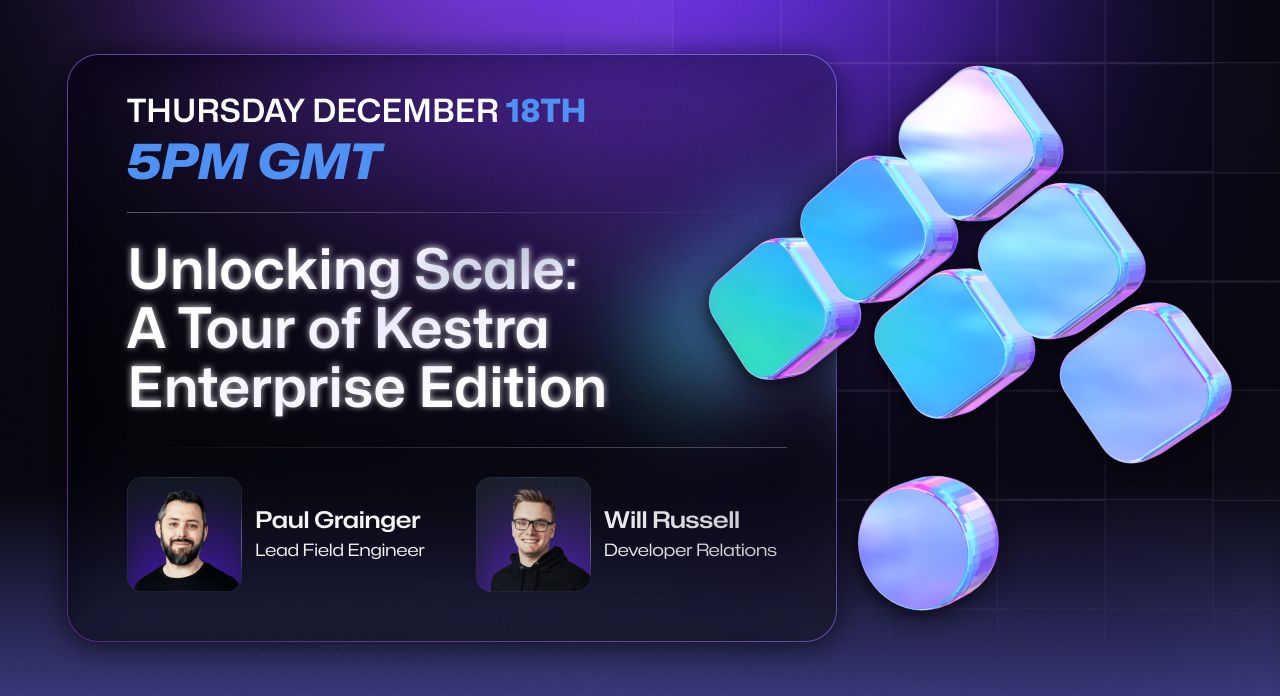 THURSDAY DECEMBER 18TH
5PM GMT

Unlocking Scale: A Tour of Kestra Enterprise Edition

Paul Grainger
Lead Field Engineer

Will Russell
Developer Relations